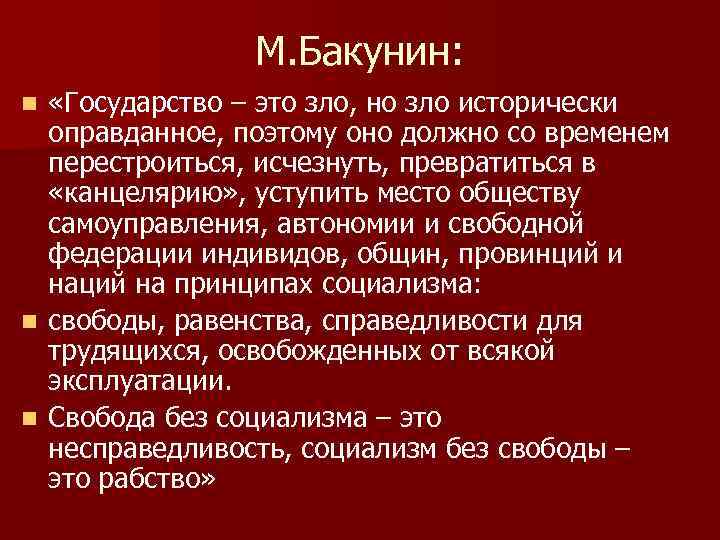 М.Бакунин:

«Государство – это зло, но зло исторически оправданное, поэтому оно должно со временем перестроиться, исчезнуть, превратиться в «канцелярию», уступить место обществу самоуправления, автономии и свободной федерации индивидов, общин, провинций и наций на принципах социализма:

свободы, равенства, справедливости для трудящихся, освобожденных от всякой эксплуатации.

Свобода без социализма – это несправедливость, социализм без свободы – это рабство»